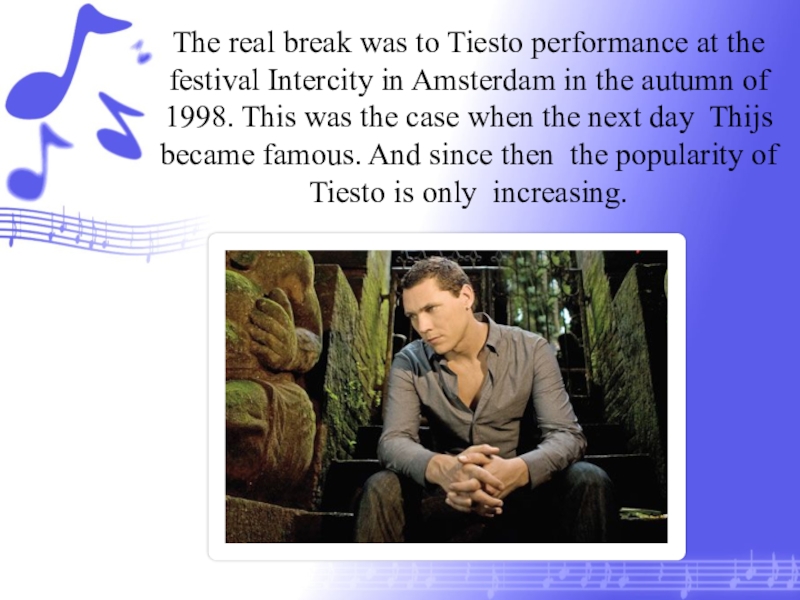 The real break was to Tiesto performance at the festival Intercity in Amsterdam in the autumn of 1998. This was the case when the next day Thijs became famous. And since then the popularity of Tiesto is only increasing.